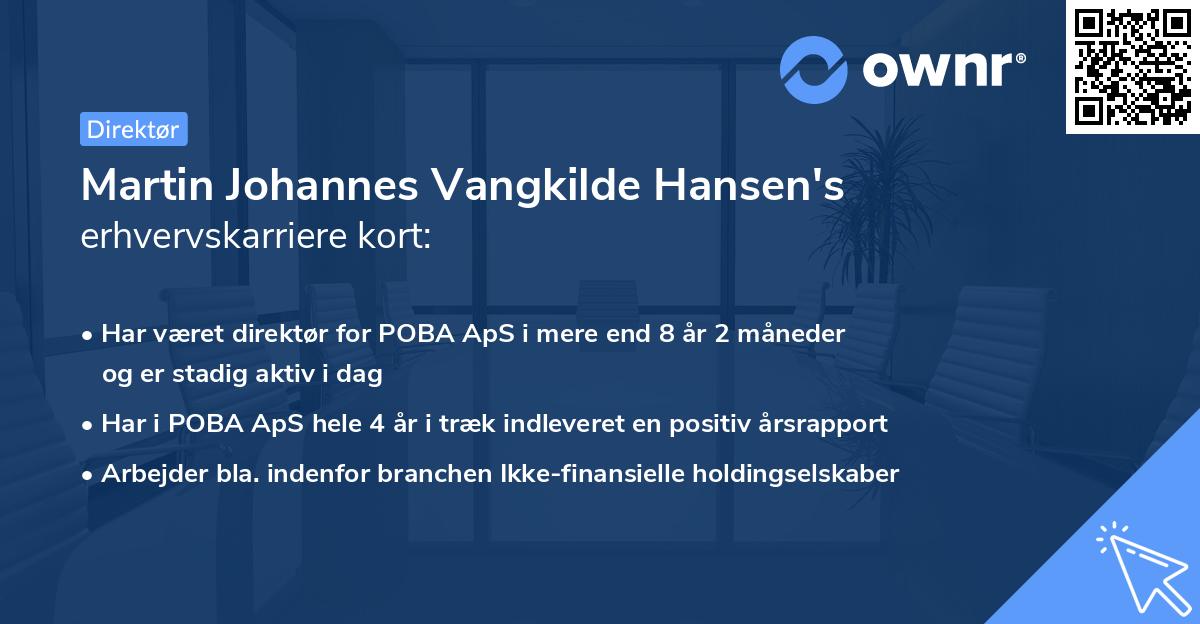 ownr®

Direktør

Martin Johannes Vangkilde Hansen's erhvervskarriere kort:

• Har været direktør for POBA ApS i mere end 8 år 2 måneder og er stadig aktiv i dag
• Har i POBA ApS hele 4 år i træk indleveret en positiv årsrapport
• Arbejder bla. indenfor branchen Ikke-finansielle holdingselskaber